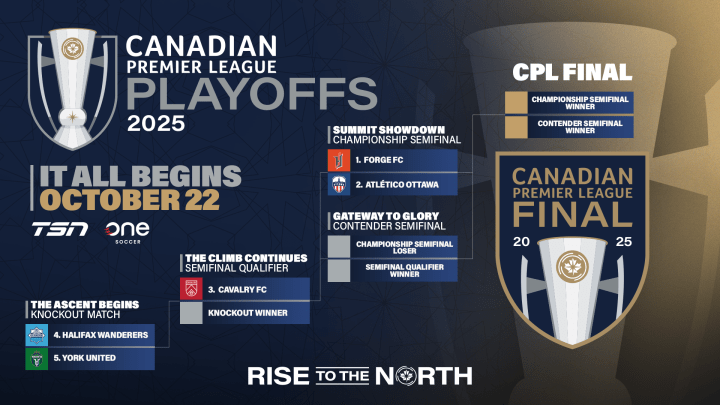 CANADIAN
PREMIER LEAGUE
PLAYOFFS
2025

IT ALL BEGINS
OCTOBER 22

TSN one SOCCER

THE ASCENT BEGINS
KNOCKOUT MATCH
4. HALIFAX WANDERERS
5. YORK UNITED

THE CLIMB CONTINUES
SEMIFINAL QUALIFIER
3. CAVALRY FC
KNOCKOUT WINNER

SUMMIT SHOWDOWN
CHAMPIONSHIP SEMIFINAL
1. FORGE FC
2. ATLÉTICO OTTAWA

GATEWAY TO GLORY
CONTENDER SEMIFINAL
CHAMPIONSHIP SEMIFINAL LOSER
SEMIFINAL QUALIFIER WINNER

CPL FINAL
CHAMPIONSHIP SEMIFINAL WINNER
CONTENDER SEMIFINAL WINNER

CANADIAN
PREMIER LEAGUE
FINAL
20 25

RISE TO THE NORTH